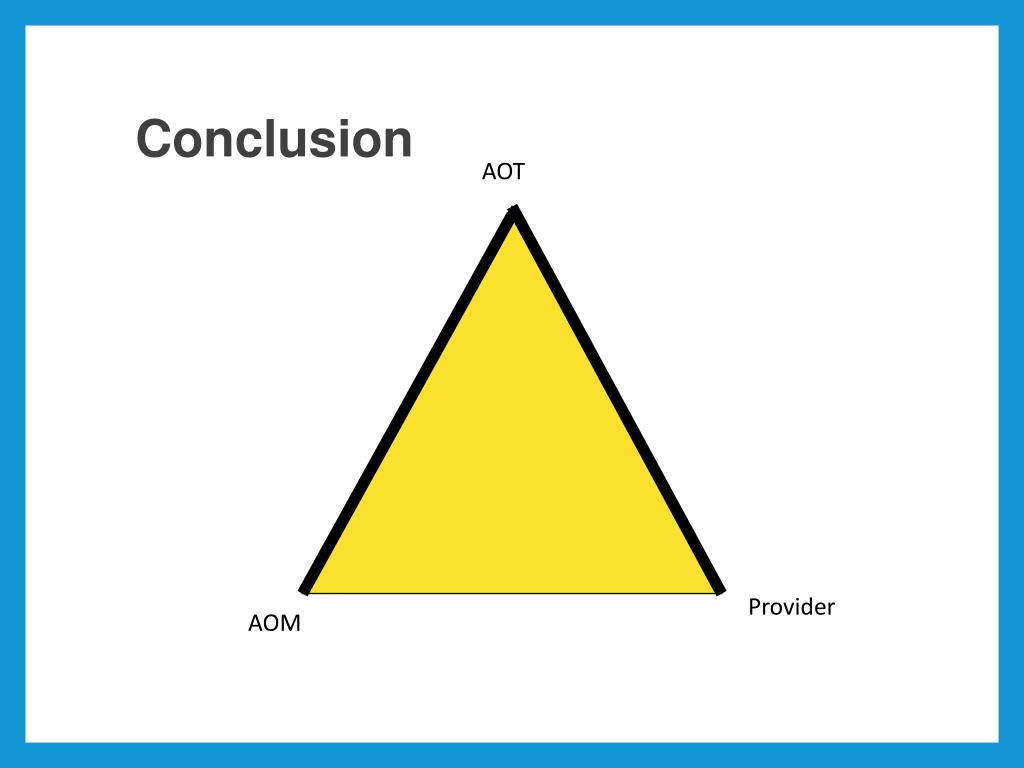 Conclusion

AOT

AOM

Provider